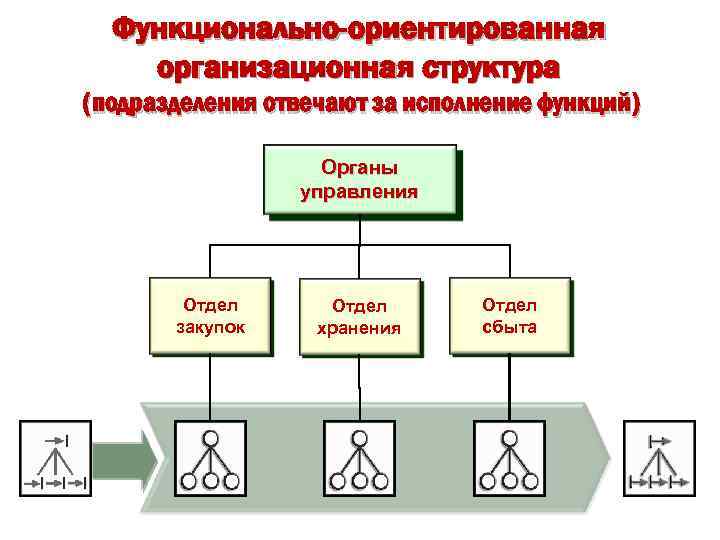 Функционально-ориентированная организационная структура
(подразделения отвечают за исполнение функций)

Органы управления

Отдел закупок

Отдел хранения

Отдел сбыта